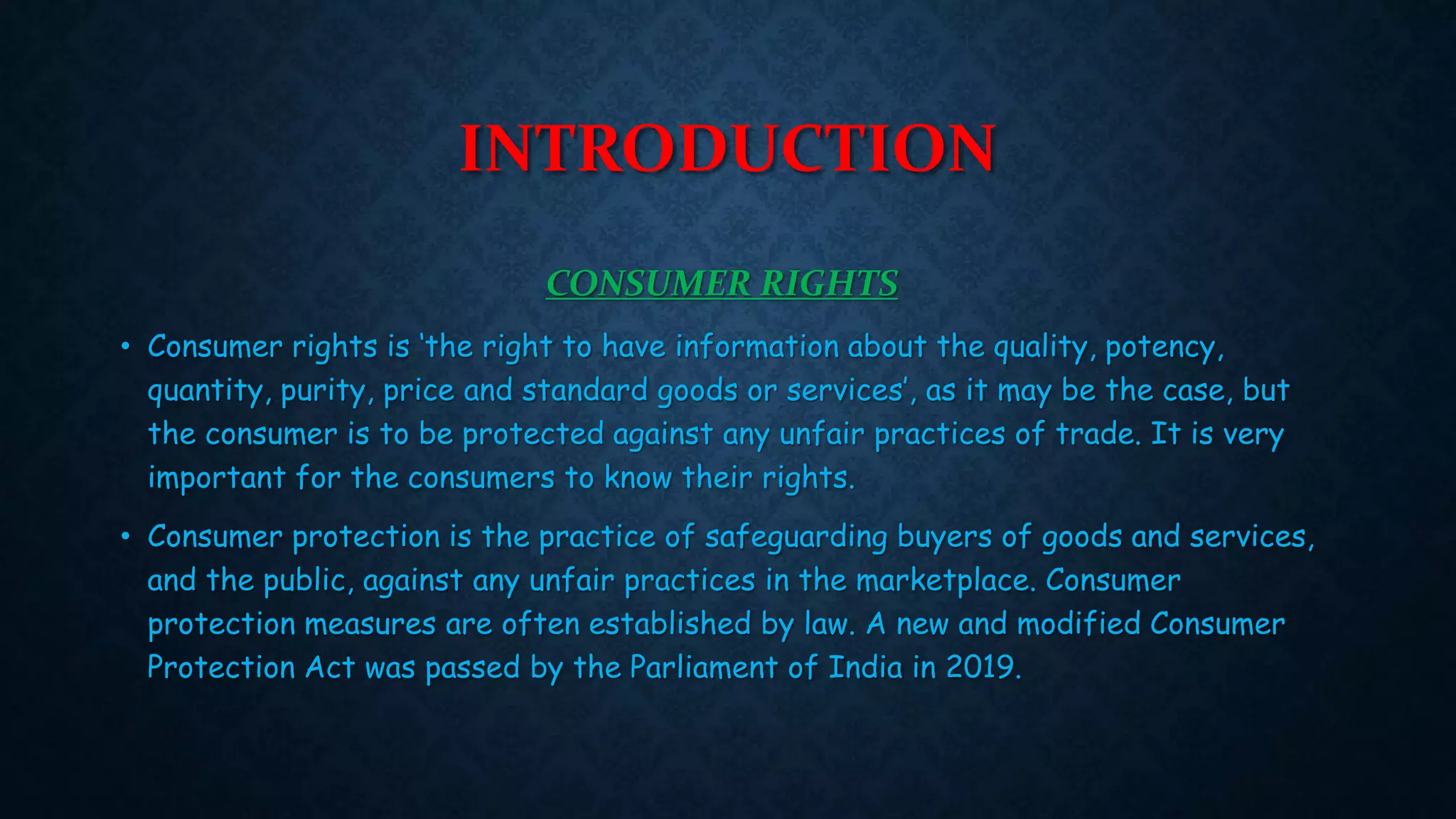 INTRODUCTION

CONSUMER RIGHTS

• Consumer rights is 'the right to have information about the quality, potency, quantity, purity, price and standard goods or services', as it may be the case, but the consumer is to be protected against any unfair practices of trade. It is very important for the consumers to know their rights.

• Consumer protection is the practice of safeguarding buyers of goods and services, and the public, against any unfair practices in the marketplace. Consumer protection measures are often established by law. A new and modified Consumer Protection Act was passed by the Parliament of India in 2019.